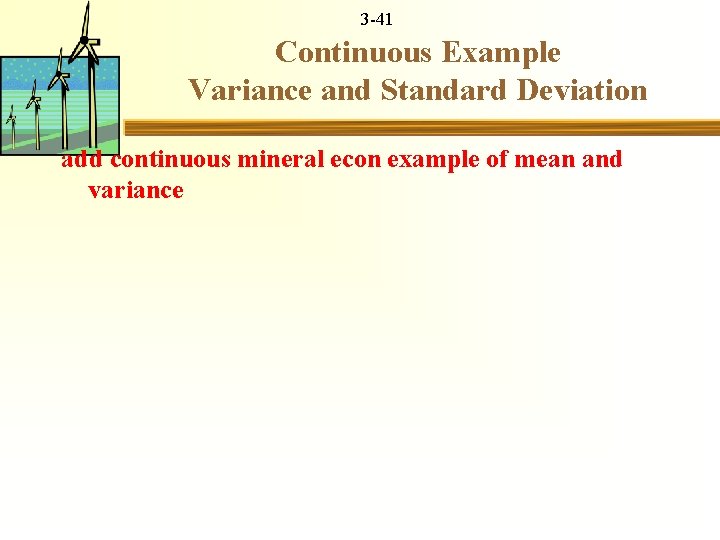 3-41

Continuous Example
Variance and Standard Deviation

add continuous mineral econ example of mean and variance